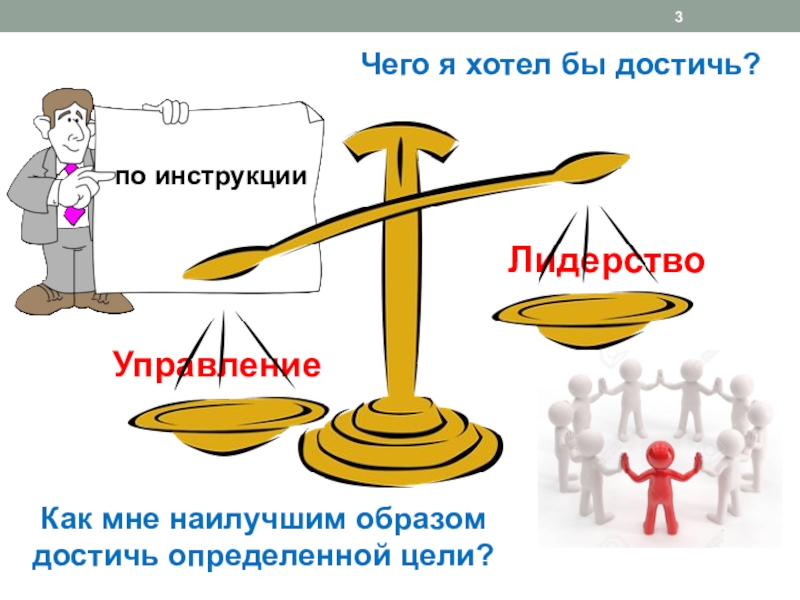 3

Чего я хотел бы достичь?

по инструкции

Лидерство

Управление

Как мне наилучшим образом достичь определенной цели?